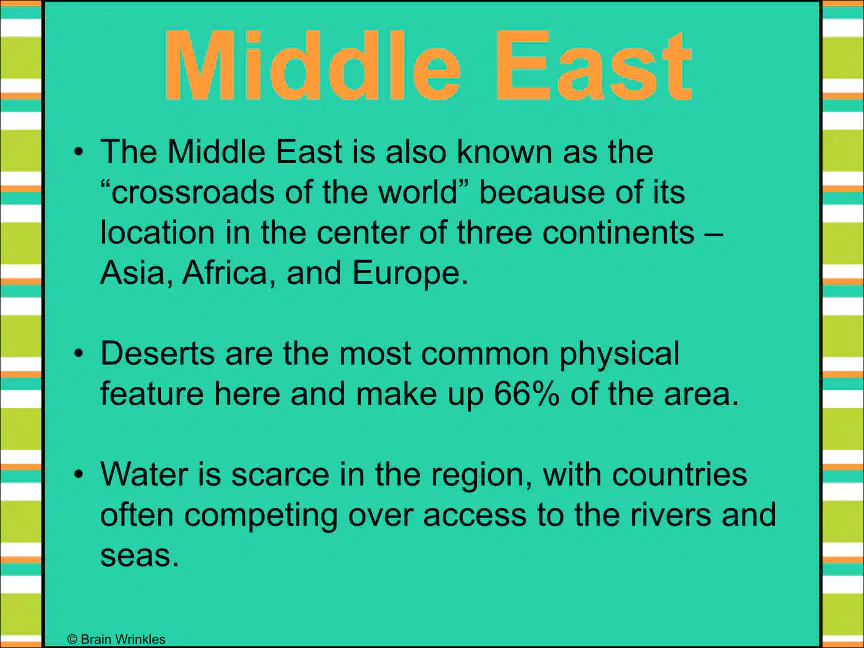 Middle East

• The Middle East is also known as the "crossroads of the world" because of its location in the center of three continents – Asia, Africa, and Europe.

• Deserts are the most common physical feature here and make up 66% of the area.

• Water is scarce in the region, with countries often competing over access to the rivers and seas.

© Brain Wrinkles